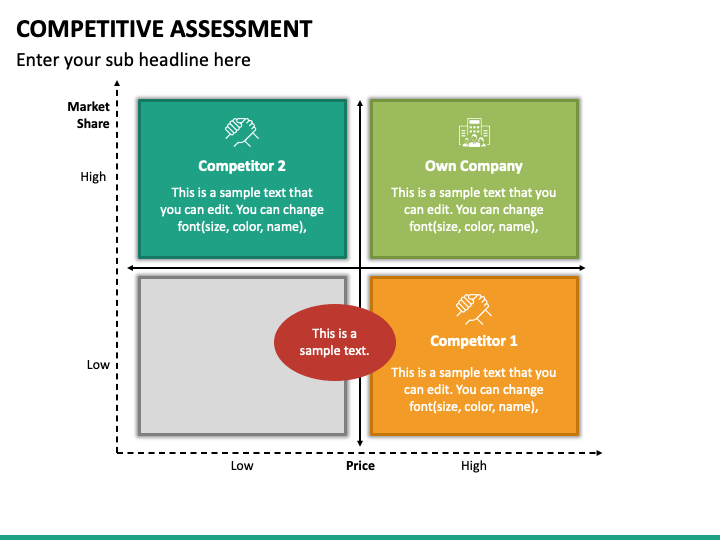 COMPETITIVE ASSESSMENT

Enter your sub headline here

Market Share

High

Competitor 2

This is a sample text that you can edit. You can change font(size, color, name),

Own Company

This is a sample text that you can edit. You can change font(size, color, name),

Low

This is a sample text.

Competitor 1

This is a sample text that you can edit. You can change font(size, color, name),

Low

Price

High